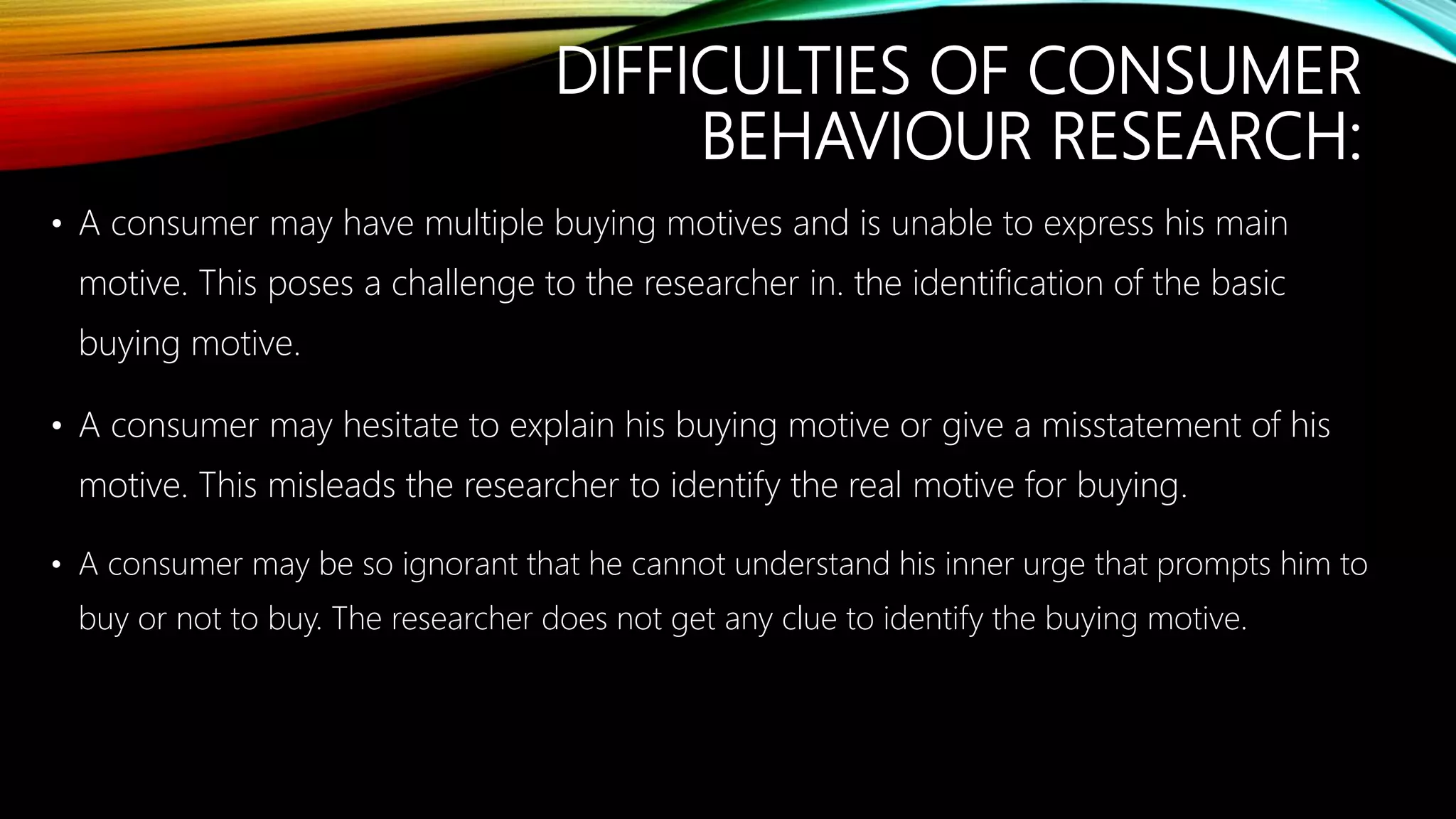 DIFFICULTIES OF CONSUMER BEHAVIOUR RESEARCH:

• A consumer may have multiple buying motives and is unable to express his main motive. This poses a challenge to the researcher in. the identification of the basic buying motive.

• A consumer may hesitate to explain his buying motive or give a misstatement of his motive. This misleads the researcher to identify the real motive for buying.

• A consumer may be so ignorant that he cannot understand his inner urge that prompts him to buy or not to buy. The researcher does not get any clue to identify the buying motive.